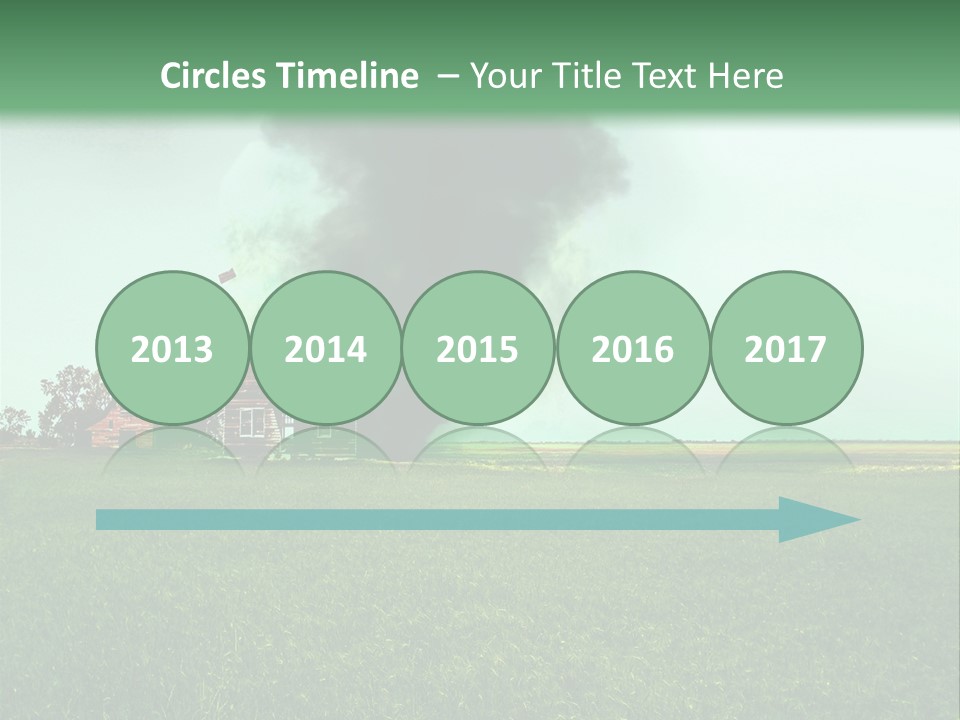 Circles Timeline – Your Title Text Here

2013

2014

2015

2016

2017